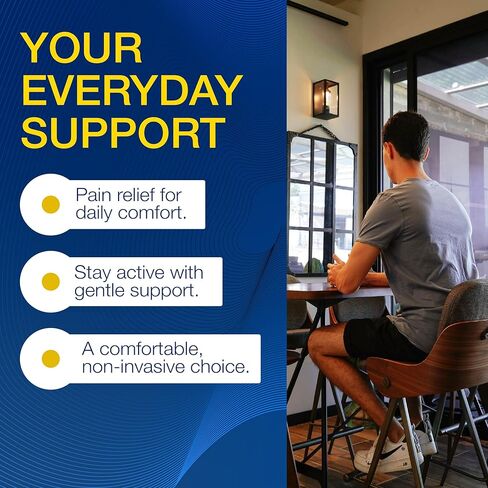 YOUR EVERYDAY SUPPORT

Pain relief for daily comfort.

Stay active with gentle support.

A comfortable, non-invasive choice.